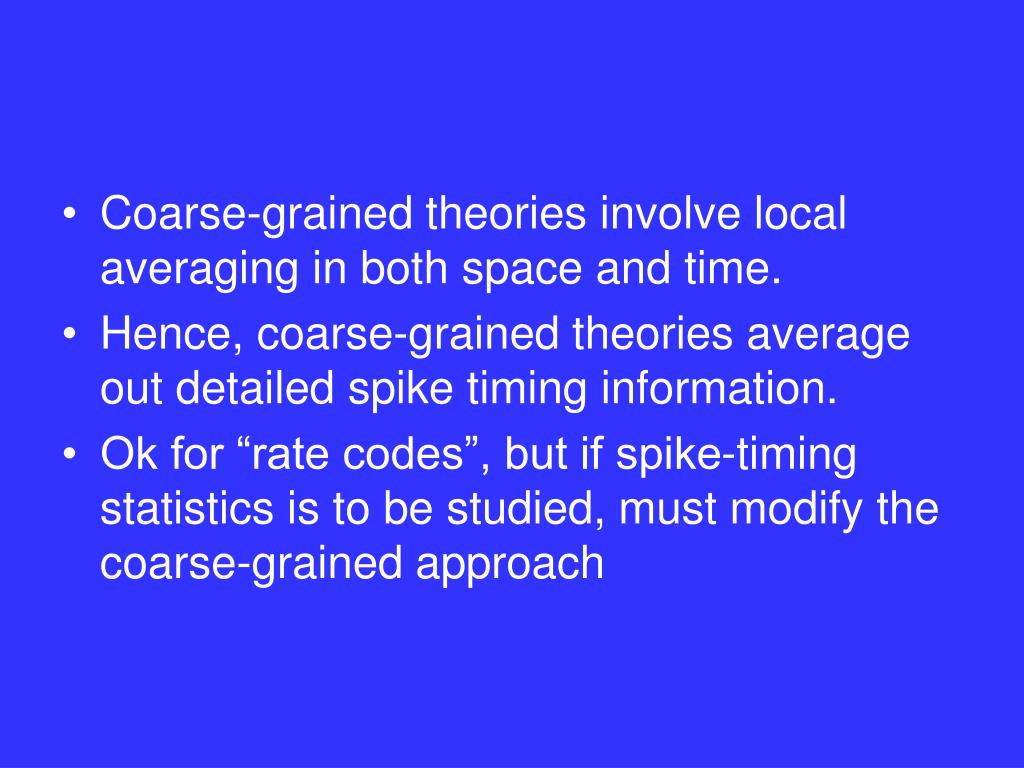 • Coarse-grained theories involve local averaging in both space and time.
• Hence, coarse-grained theories average out detailed spike timing information.
• Ok for “rate codes”, but if spike-timing statistics is to be studied, must modify the coarse-grained approach